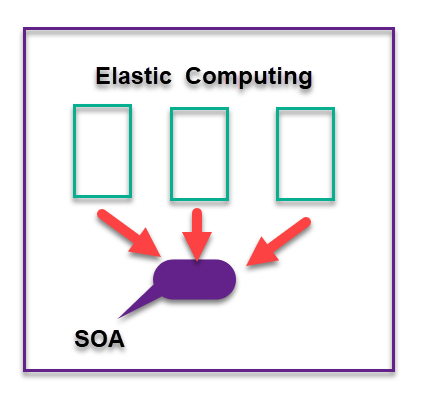 Elastic Computing

SOA